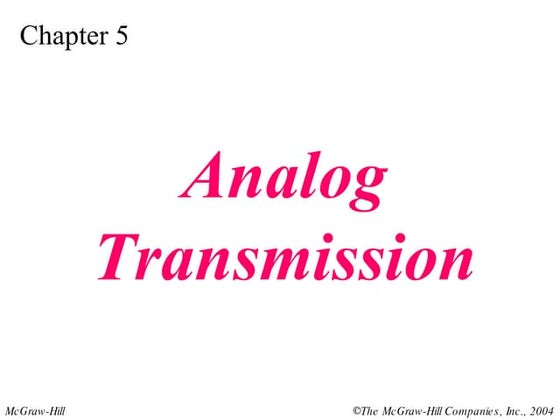 Chapter 5

Analog Transmission

McGraw-Hill

©The McGraw-Hill Companies, Inc., 2004